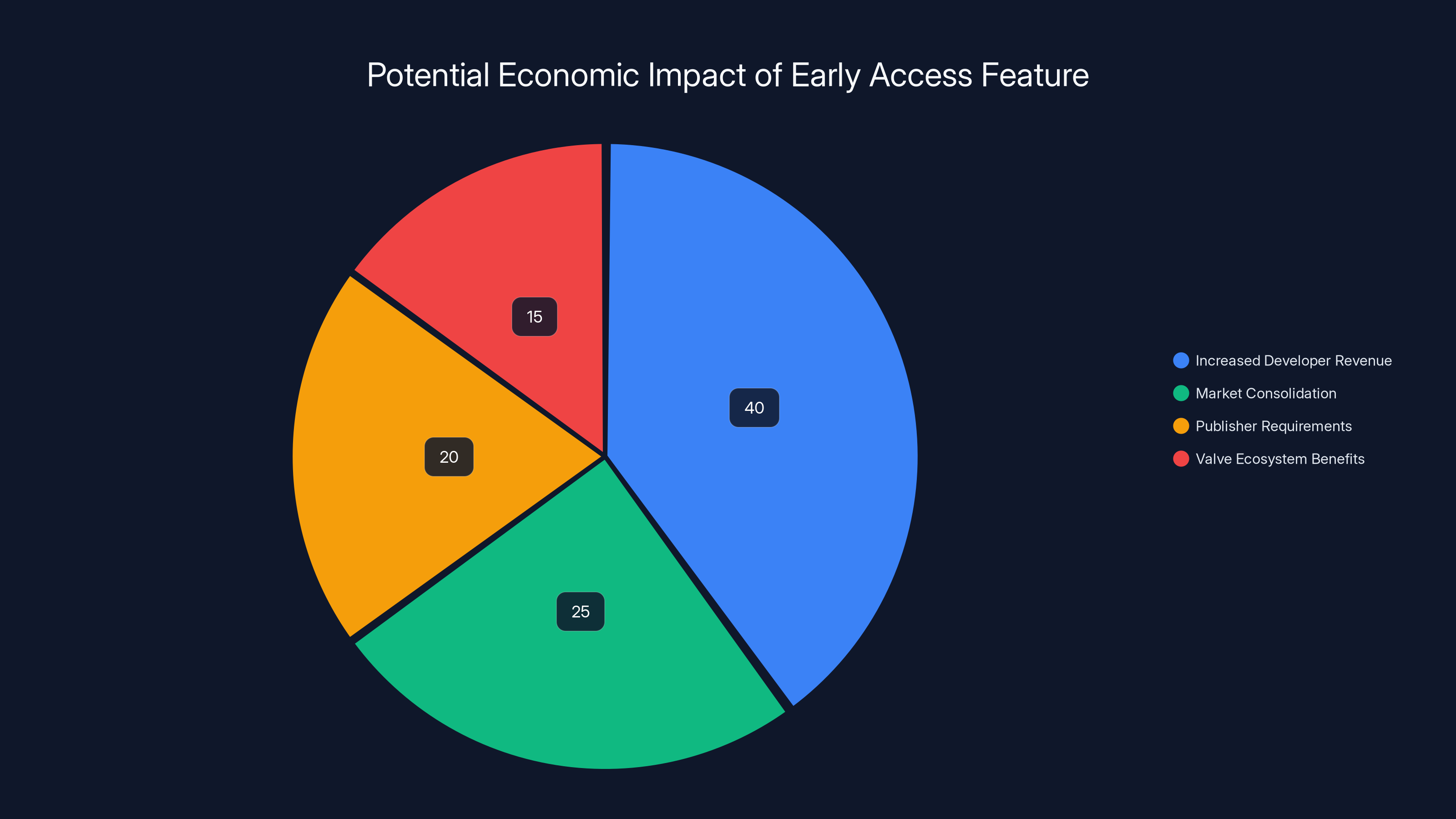 Potential Economic Impact of Early Access Feature

15

40

20

25

Increased Developer Revenue
Market Consolidation
Publisher Requirements
Valve Ecosystem Benefits